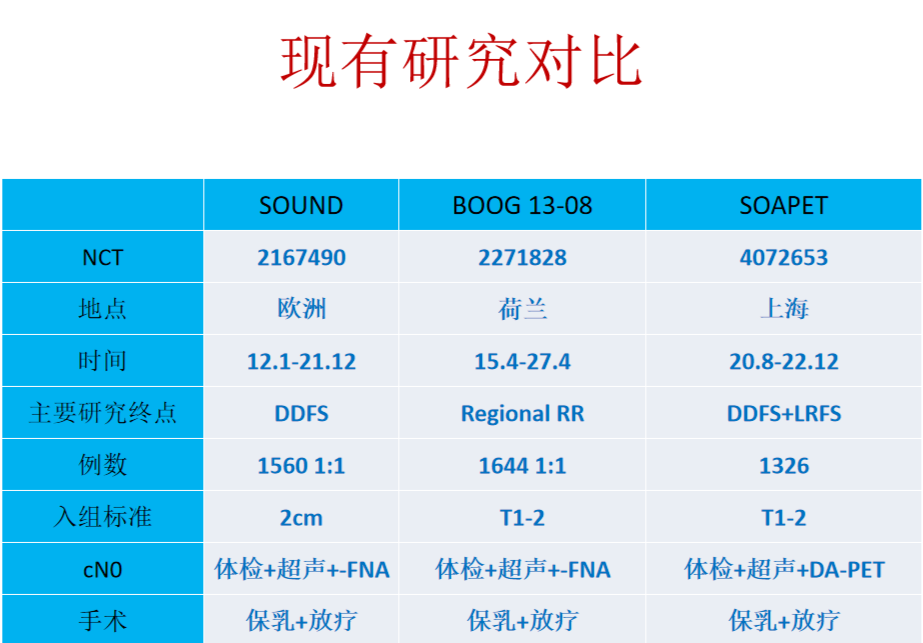 现有研究对比

| | SOUND | BOOG 13-08 | SOAPET |
|---|---|---|---|
| NCT | 2167490 | 2271828 | 4072653 |
| 地点 | 欧洲 | 荷兰 | 上海 |
| 时间 | 12.1-21.12 | 15.4-27.4 | 20.8-22.12 |
| 主要研究终点 | DDFS | Regional RR | DDFS+LRFS |
| 例数 | 1560 1:1 | 1644 1:1 | 1326 |
| 入组标准 | 2cm | T1-2 | T1-2 |
| cN0 | 体检+超声+-FNA | 体检+超声+-FNA | 体检+超声+DA-PET |
| 手术 | 保乳+放疗 | 保乳+放疗 | 保乳+放疗 |